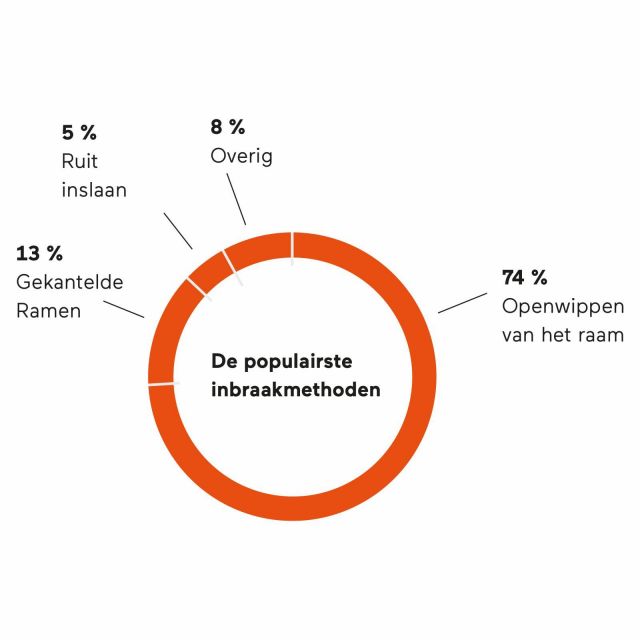 5 %
Ruit
inslaan

8 %
Overig

13 %
Gekantelde
Ramen

74 %
Openwippen
van het raam

De populairste
inbraakmethoden